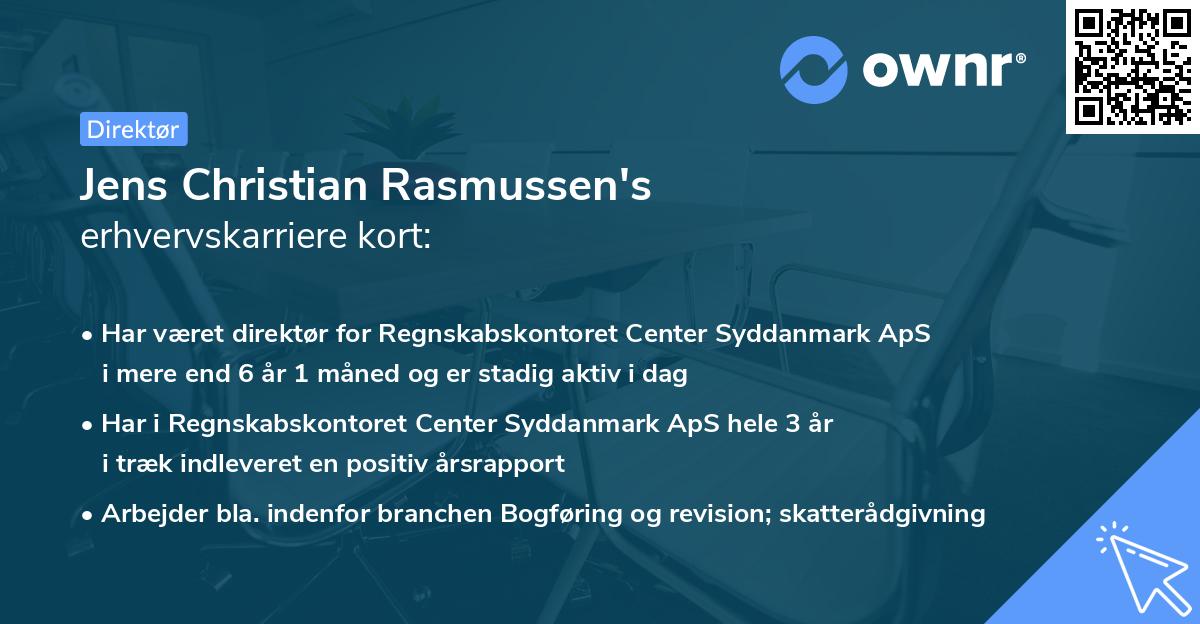 ownr®

Direktør

Jens Christian Rasmussen's
erhvervskarriere kort:

• Har været direktør for Regnskabskontoret Center Syddanmark ApS i mere end 6 år 1 måned og er stadig aktiv i dag

• Har i Regnskabskontoret Center Syddanmark ApS hele 3 år i træk indleveret en positiv årsrapport

• Arbejder bla. indenfor branchen Bogføring og revision; skatterådgivning